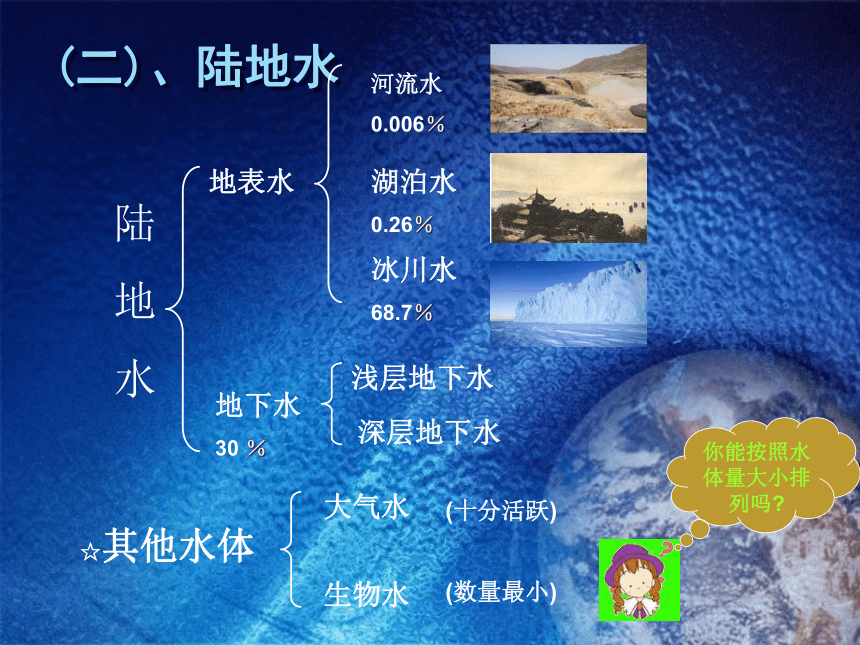 （二）、陆地水

陆地水

地表水

河流水
0.006％

湖泊水
0.26％

冰川水
68.7％

地下水
30 ％

浅层地下水

深层地下水

☆其他水体

大气水 (十分活跃)

生物水 (数量最小)

你能按照水体量大小排列吗？